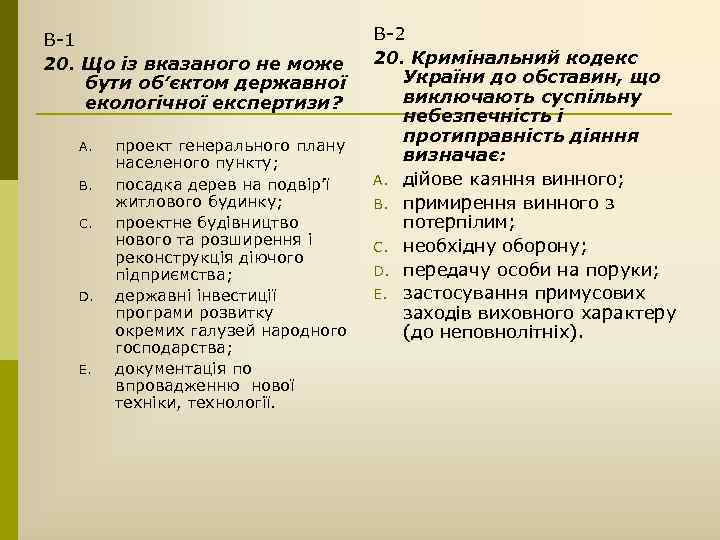 В-1

20. Що із вказаного не може бути об’єктом державної екологічної експертизи?

A. проект генерального плану населеного пункту;
B. посадка дерев на подвір’ї житлового будинку;
C. проектне будівництво нового та розширення і реконструкція діючого підприємства;
D. державні інвестиції програми розвитку окремих галузей народного господарства;
E. документація по впровадженню нової техніки, технології.

В-2

20. Кримінальний кодекс України до обставин, що виключають суспільну небезпечність і протиправність діяння визначає:

A. дійове каяння винного;
B. примирення винного з потерпілим;
C. необхідну оборону;
D. передачу особи на поруки;
E. застосування примусових заходів виховного характеру (до неповнолітніх).